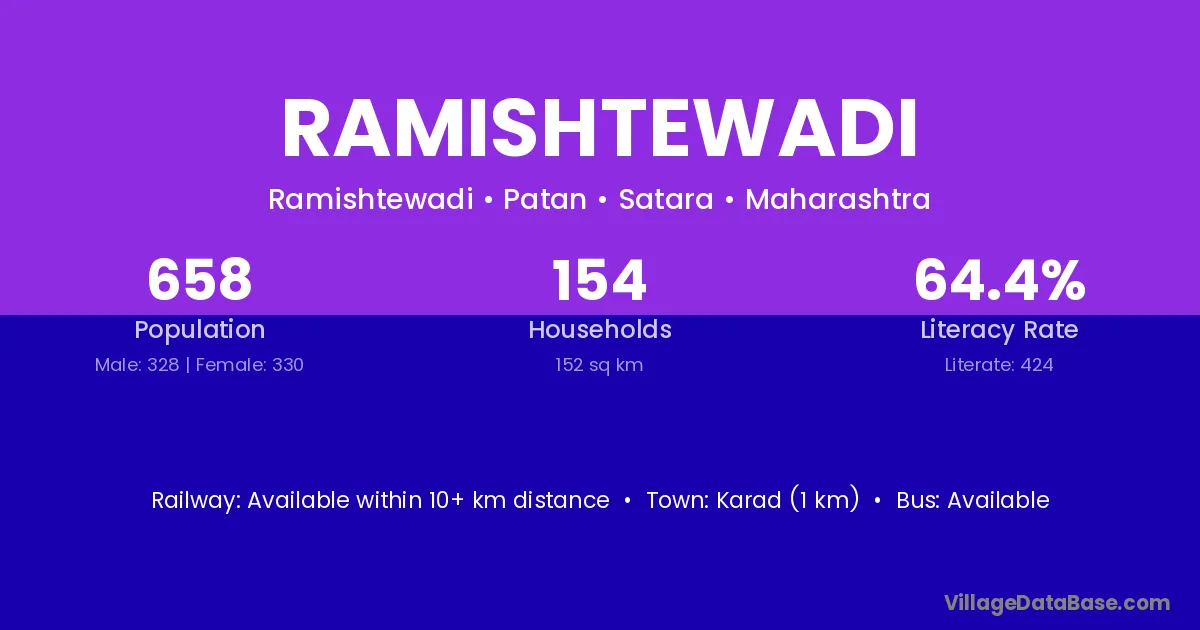 RAMISHTEWADI

Ramishtewadi • Patan • Satara • Maharashtra

658
Population
Male: 328 | Female: 330

154
Households
152 sq km

64.4%
Literacy Rate
Literate: 424

Railway: Available within 10+ km distance • Town: Karad (1 km) • Bus: Available

VillageDataBase.com